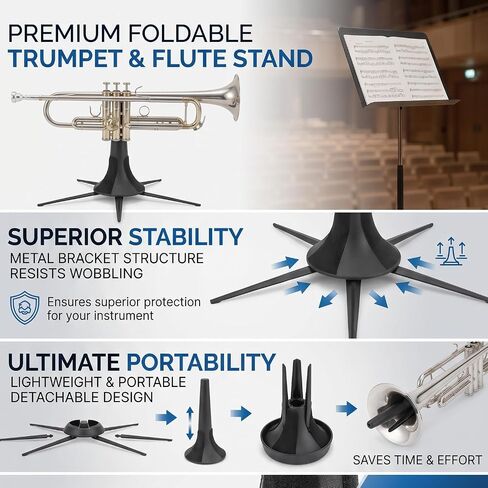 PREMIUM FOLDABLE
TRUMPET & FLUTE STAND

SUPERIOR STABILITY
METAL BRACKET STRUCTURE RESISTS WOBBLING

Ensures superior protection for your instrument

ULTIMATE PORTABILITY
LIGHTWEIGHT & PORTABLE DETACHABLE DESIGN

SAVES TIME & EFFORT